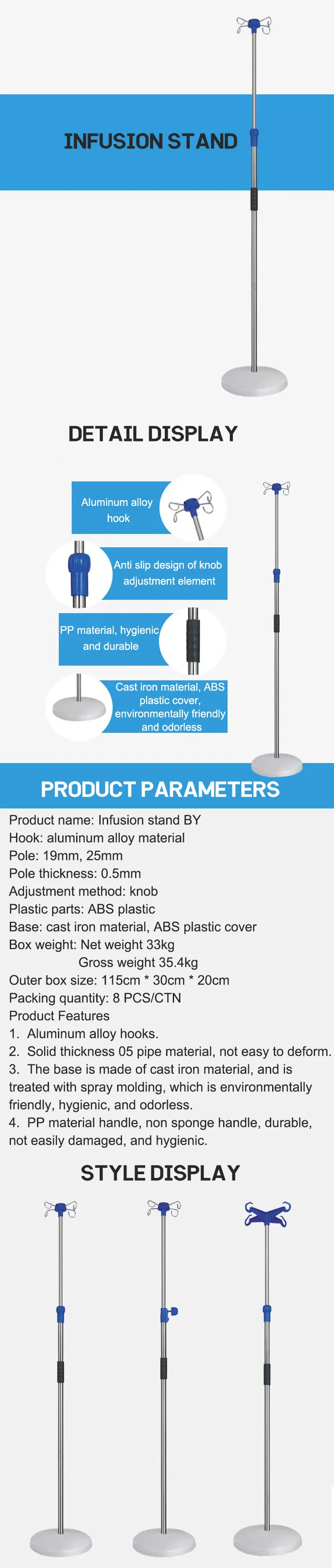 INFUSION STAND

DETAIL DISPLAY

Aluminum alloy hook

Anti slip design of knob adjustment element

PP material, hygienic and durable

Cast iron material, ABS plastic cover, environmentally friendly and odorless

PRODUCT PARAMETERS

Product name: Infusion stand BY
Hook: aluminum alloy material
Pole: 19mm, 25mm
Pole thickness: 0.5mm
Adjustment method: knob
Plastic parts: ABS plastic
Base: cast iron material, ABS plastic cover
Box weight: Net weight 33kg
Gross weight 35.4kg
Outer box size: 115cm * 30cm * 20cm
Packing quantity: 8 PCS/CTN
Product Features
1. Aluminum alloy hooks.
2. Solid thickness 05 pipe material, not easy to deform.
3. The base is made of cast iron material, and is treated with spray molding, which is environmentally friendly, hygienic, and odorless.
4. PP material handle, non sponge handle, durable, not easily damaged, and hygienic.

STYLE DISPLAY